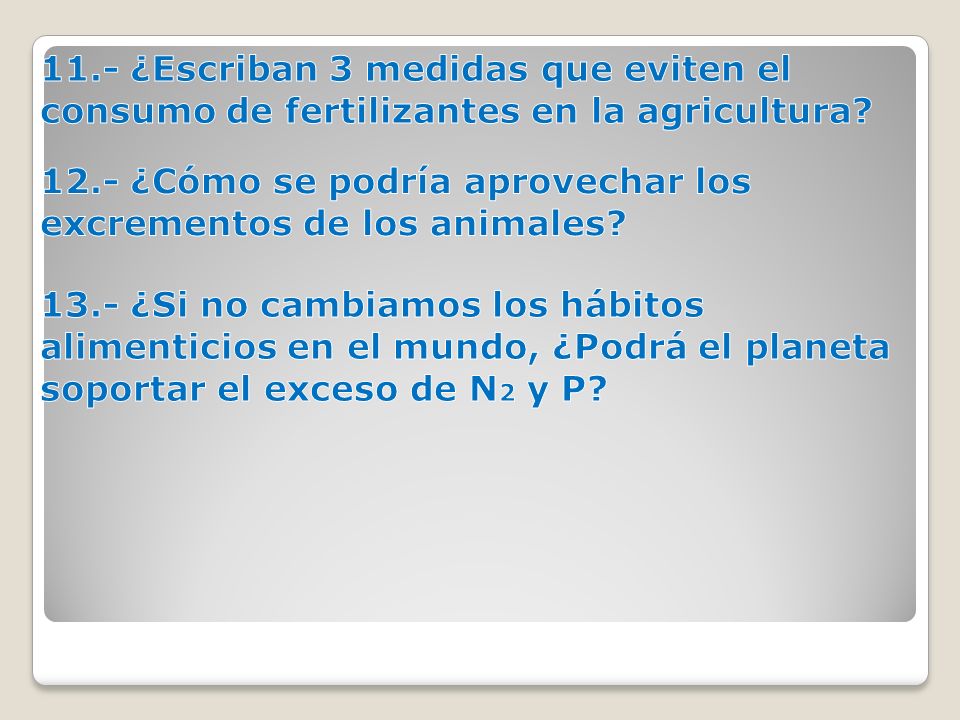 11.- ¿Escriban 3 medidas que eviten el consumo de fertilizantes en la agricultura?

12.- ¿Cómo se podría aprovechar los excrementos de los animales?

13.- ¿Si no cambiamos los hábitos alimenticios en el mundo, ¿Podrá el planeta soportar el exceso de $N_2$ y P?